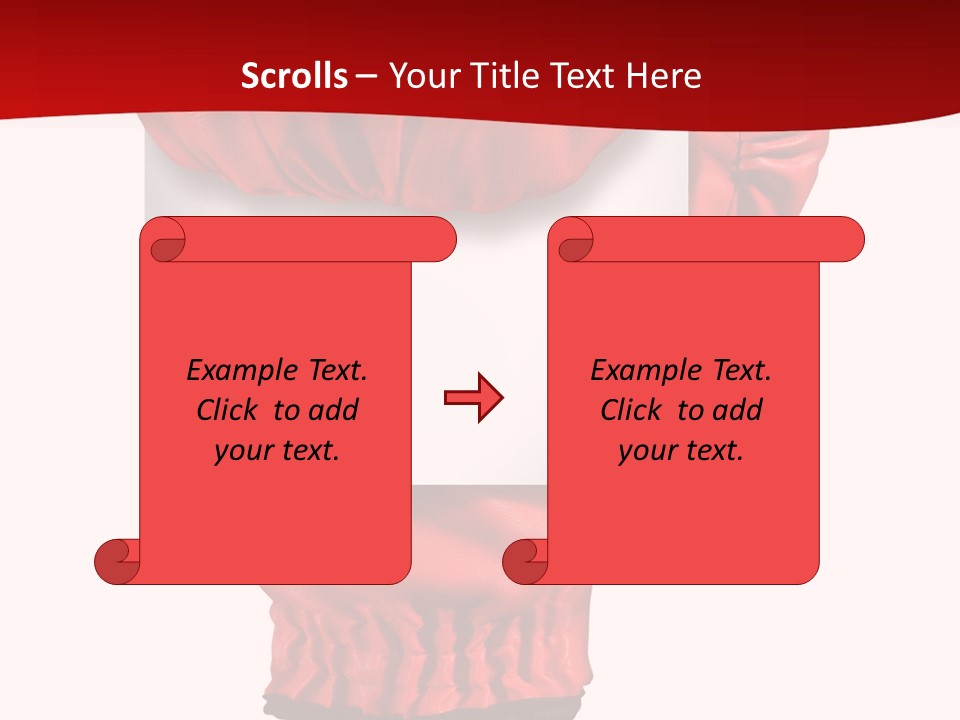 Scrolls – Your Title Text Here

Example Text. Click to add your text.

Example Text. Click to add your text.